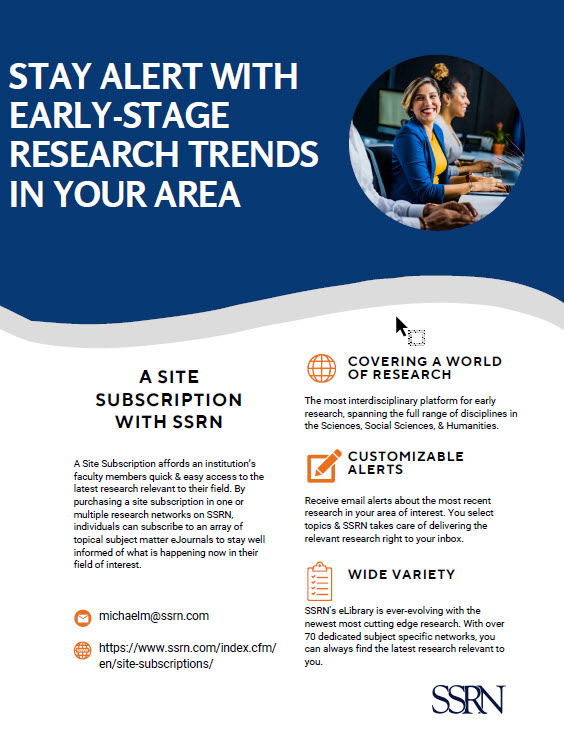 STAY ALERT WITH EARLY-STAGE RESEARCH TRENDS IN YOUR AREA

A SITE SUBSCRIPTION WITH SSRN

A Site Subscription affords an institution's faculty members quick & easy access to the latest research relevant to their field. By purchasing a site subscription in one or multiple research networks on SSRN, individuals can subscribe to an array of topical subject matter eJournals to stay well informed of what is happening now in their field of interest.

michaelm@ssrn.com

https://www.ssrn.com/index.cfm/en/site-subscriptions/

COVERING A WORLD OF RESEARCH

The most interdisciplinary platform for early research, spanning the full range of disciplines in the Sciences, Social Sciences, & Humanities.

CUSTOMIZABLE ALERTS

Receive email alerts about the most recent research in your area of interest. You select topics & SSRN takes care of delivering the relevant research right to your inbox.

WIDE VARIETY

SSRN's eLibrary is ever-evolving with the newest most cutting edge research. With over 70 dedicated subject specific networks, you can always find the latest research relevant to you.

SSRN